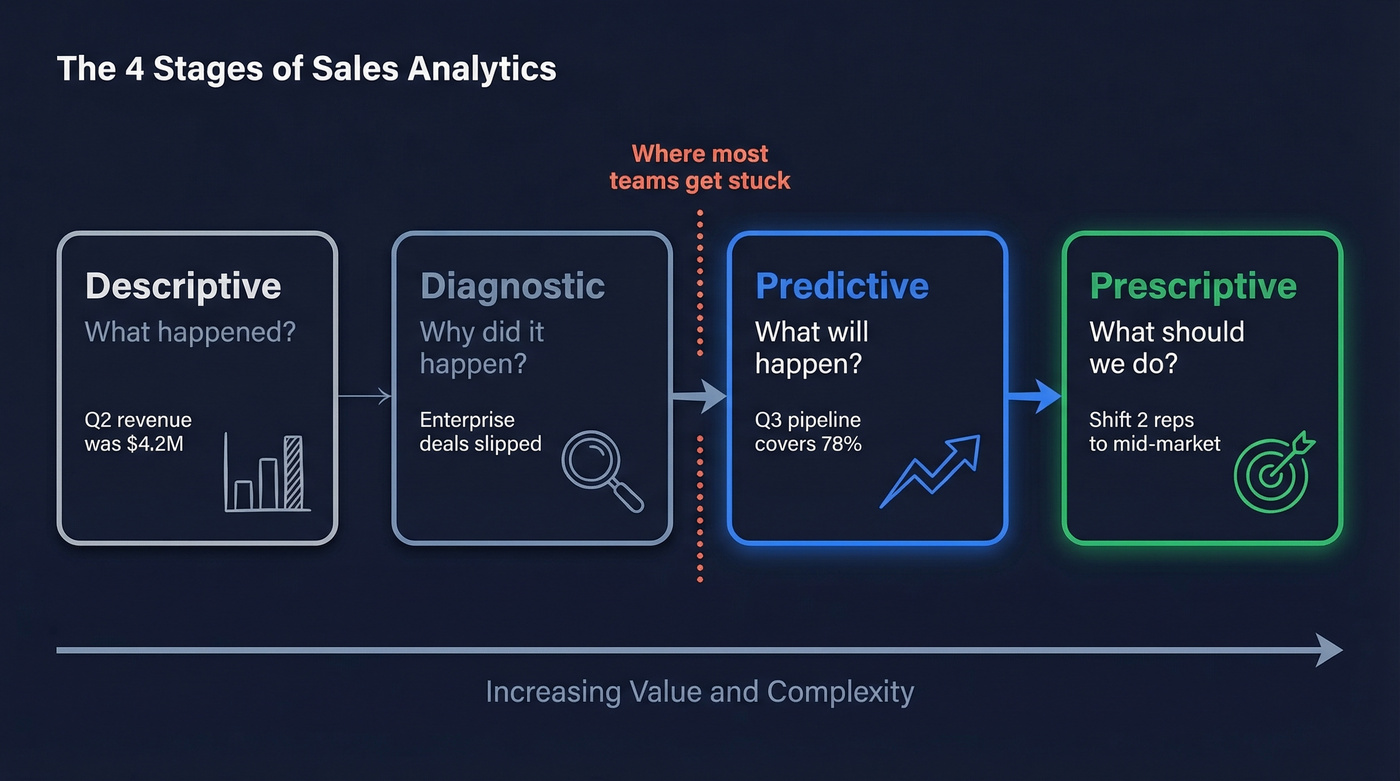 The 4 Stages of Sales Analytics

Where most teams get stuck

Descriptive
What happened?
Q2 revenue was $4.2M

Diagnostic
Why did it happen?
Enterprise deals slipped

Predictive
What will happen?
Q3 pipeline covers 78%

Prescriptive
What should we do?
Shift 2 reps to mid-market

Increasing Value and Complexity